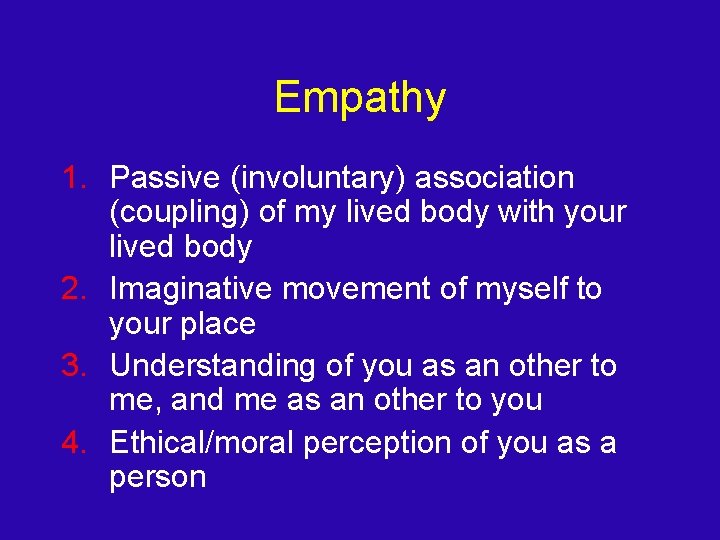 Empathy

1. Passive (involuntary) association (coupling) of my lived body with your lived body
2. Imaginative movement of myself to your place
3. Understanding of you as an other to me, and me as an other to you
4. Ethical/moral perception of you as a person